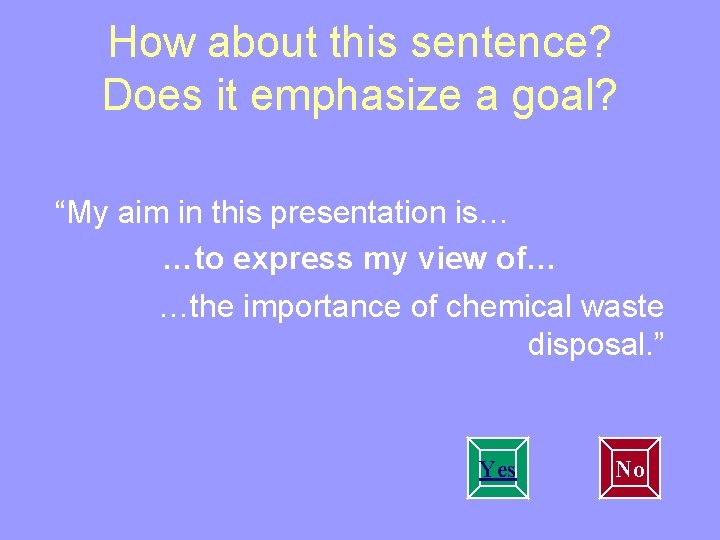 How about this sentence? Does it emphasize a goal?

“My aim in this presentation is…

…to express my view of...

…the importance of chemical waste disposal.”

Yes

No